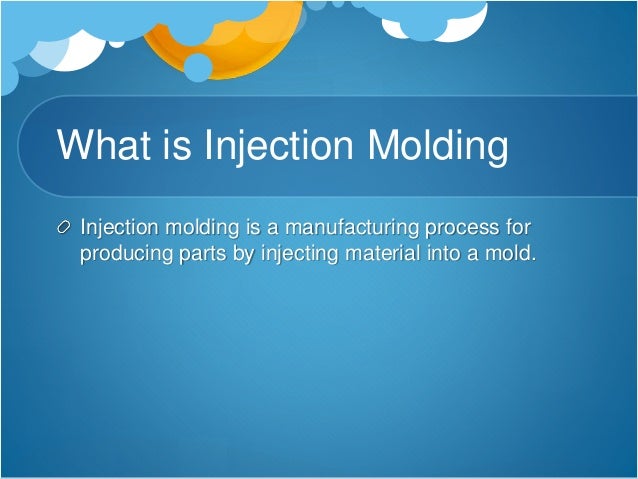 What is Injection Molding

Injection molding is a manufacturing process for producing parts by injecting material into a mold.